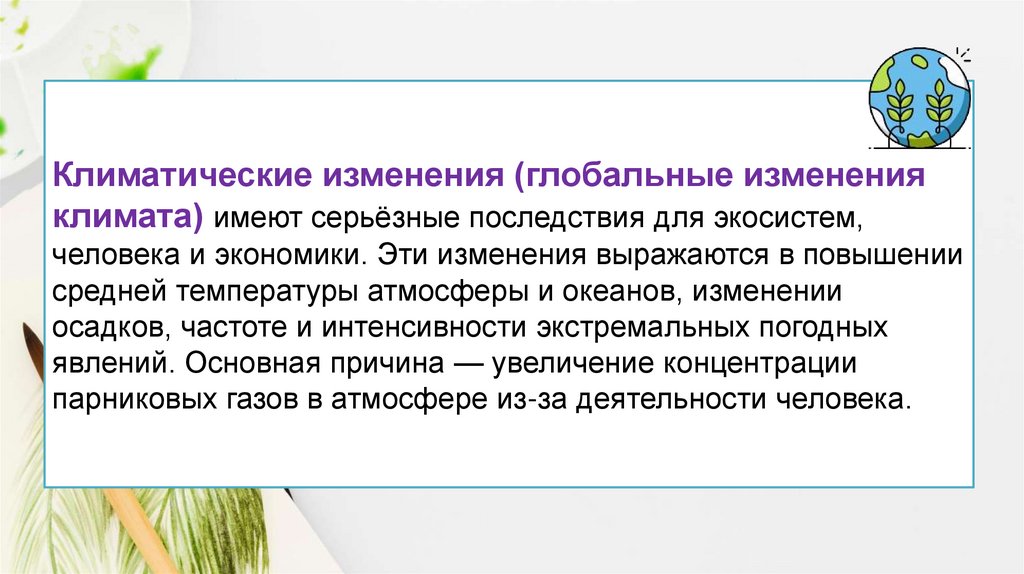 Климатические изменения (глобальные изменения климата) имеют серьёзные последствия для экосистем, человека и экономики. Эти изменения выражаются в повышении средней температуры атмосферы и океанов, изменении осадков, частоте и интенсивности экстремальных погодных явлений. Основная причина — увеличение концентрации парниковых газов в атмосфере из-за деятельности человека.